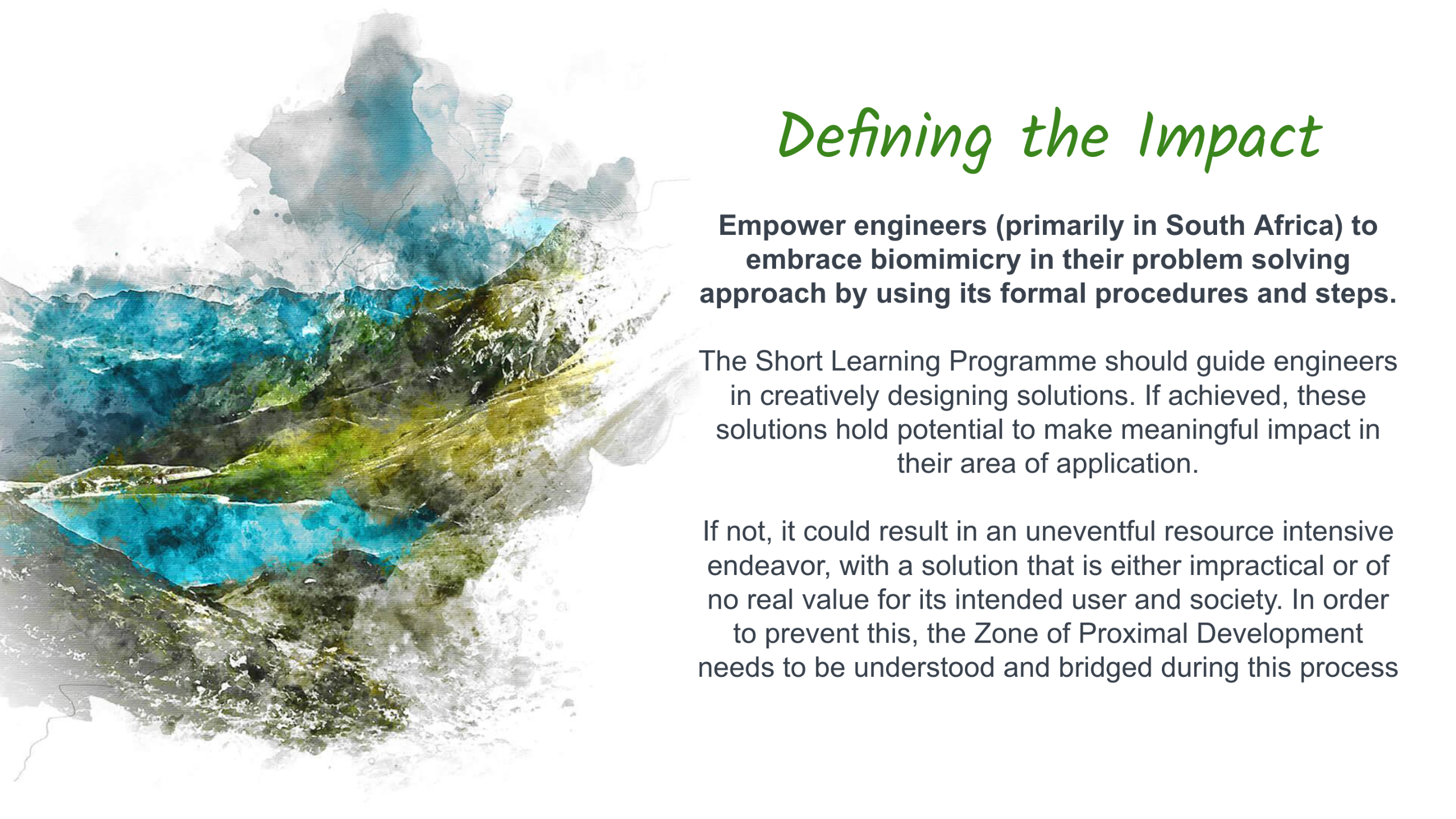 Defining the Impact

Empower engineers (primarily in South Africa) to embrace biomimicry in their problem solving approach by using its formal procedures and steps.

The Short Learning Programme should guide engineers in creatively designing solutions. If achieved, these solutions hold potential to make meaningful impact in their area of application.

If not, it could result in an uneventful resource intensive endeavor, with a solution that is either impractical or of no real value for its intended user and society. In order to prevent this, the Zone of Proximal Development needs to be understood and bridged during this process